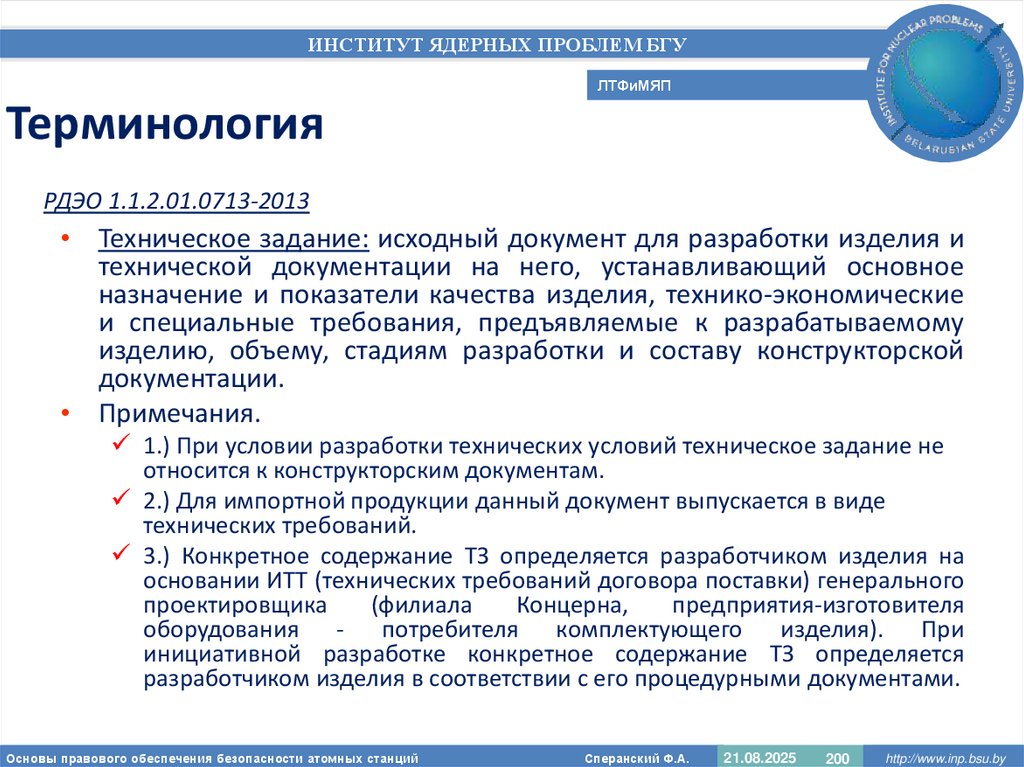 ИНСТИТУТ ЯДЕРНЫХ ПРОБЛЕМ БГУ

ЛТФиМЯП

INSTITUTE FOR NUCLEAR PROBLEMS BELARUSIAN STATE UNIVERSITY

Терминология

РДЭО 1.1.2.01.0713-2013

• Техническое задание: исходный документ для разработки изделия и технической документации на него, устанавливающий основное назначение и показатели качества изделия, технико-экономические и специальные требования, предъявляемые к разрабатываемому изделию, объему, стадиям разработки и составу конструкторской документации.

• Примечания.

✓ 1.) При условии разработки технических условий техническое задание не относится к конструкторским документам.

✓ 2.) Для импортной продукции данный документ выпускается в виде технических требований.

✓ 3.) Конкретное содержание ТЗ определяется разработчиком изделия на основании ИТТ (технических требований договора поставки) генерального проектировщика (филиала Концерна, предприятия-изготовителя оборудования - потребителя комплектующего изделия). При инициативной разработке конкретное содержание ТЗ определяется разработчиком изделия в соответствии с его процедурными документами.

Основы правового обеспечения безопасности атомных станций Сперанский Ф.А. 21.08.2025 200 http://www.inp.bsu.by